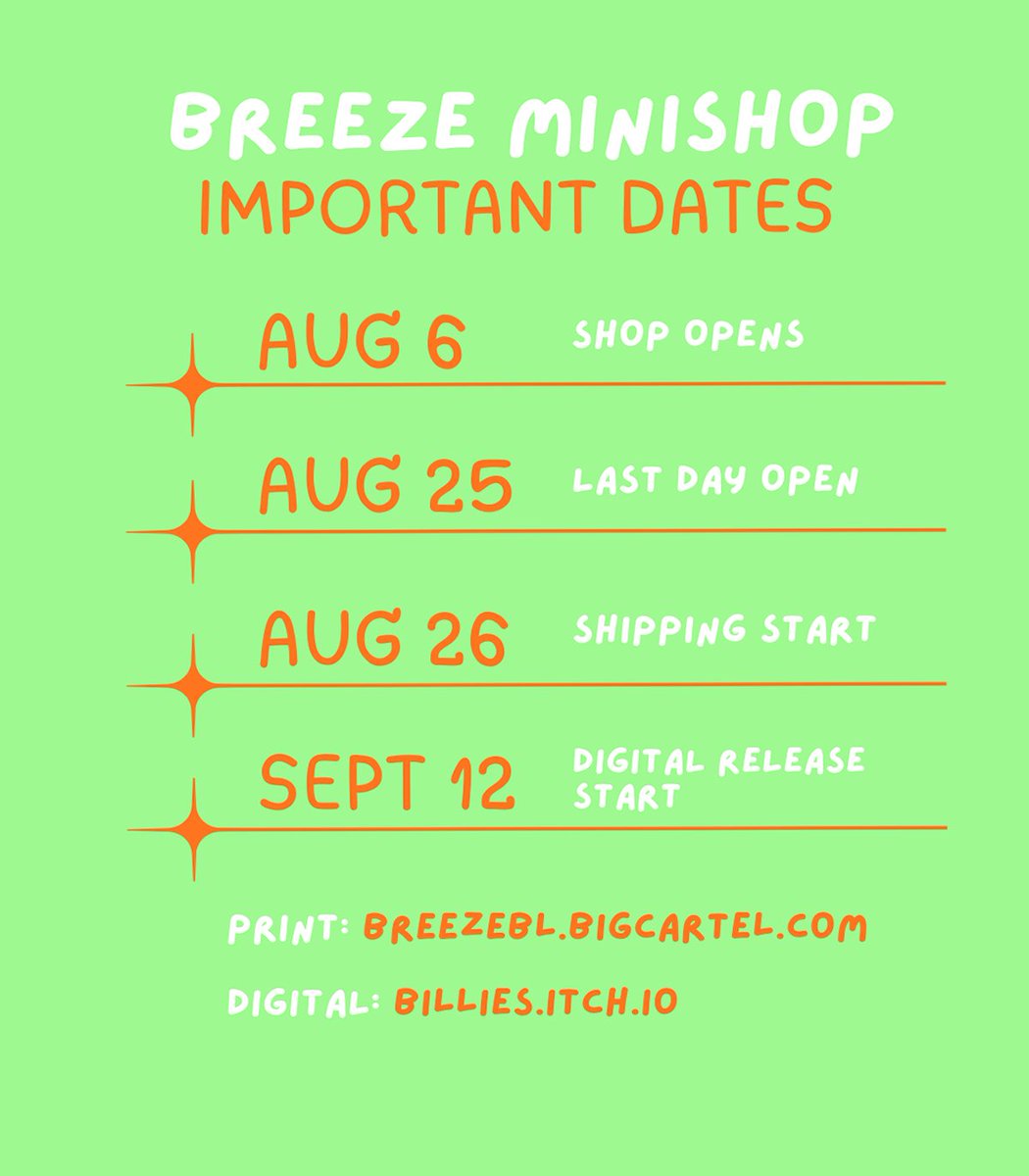 BREEZE MINISHOP
IMPORTANT DATES

AUG 6 SHOP OPENS

AUG 25 LAST DAY OPEN

AUG 26 SHIPPING START

SEPT 12 DIGITAL RELEASE START

PRINT: BREEZEBL.BIGCARTEL.COM

DIGITAL: BILLIES.ITCH.IO